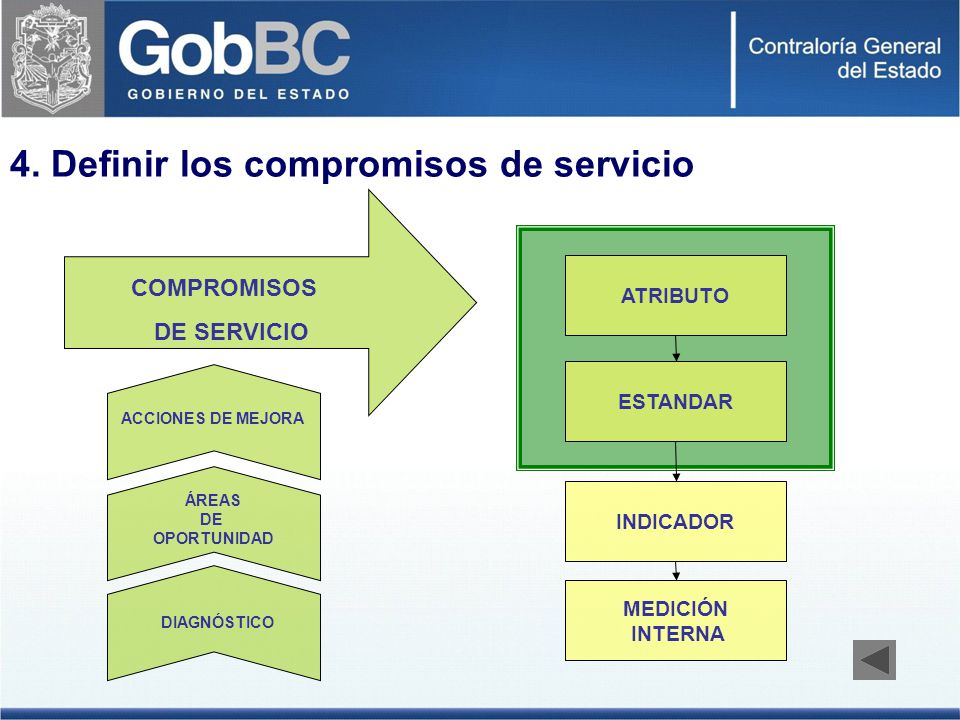 GobBC
GOBIERNO DEL ESTADO

Contraloría General del Estado

4. Definir los compromisos de servicio

COMPROMISOS DE SERVICIO

ACCIONES DE MEJORA

ÁREAS DE OPORTUNIDAD

DIAGNÓSTICO

ATRIBUTO

ESTANDAR

INDICADOR

MEDICIÓN INTERNA